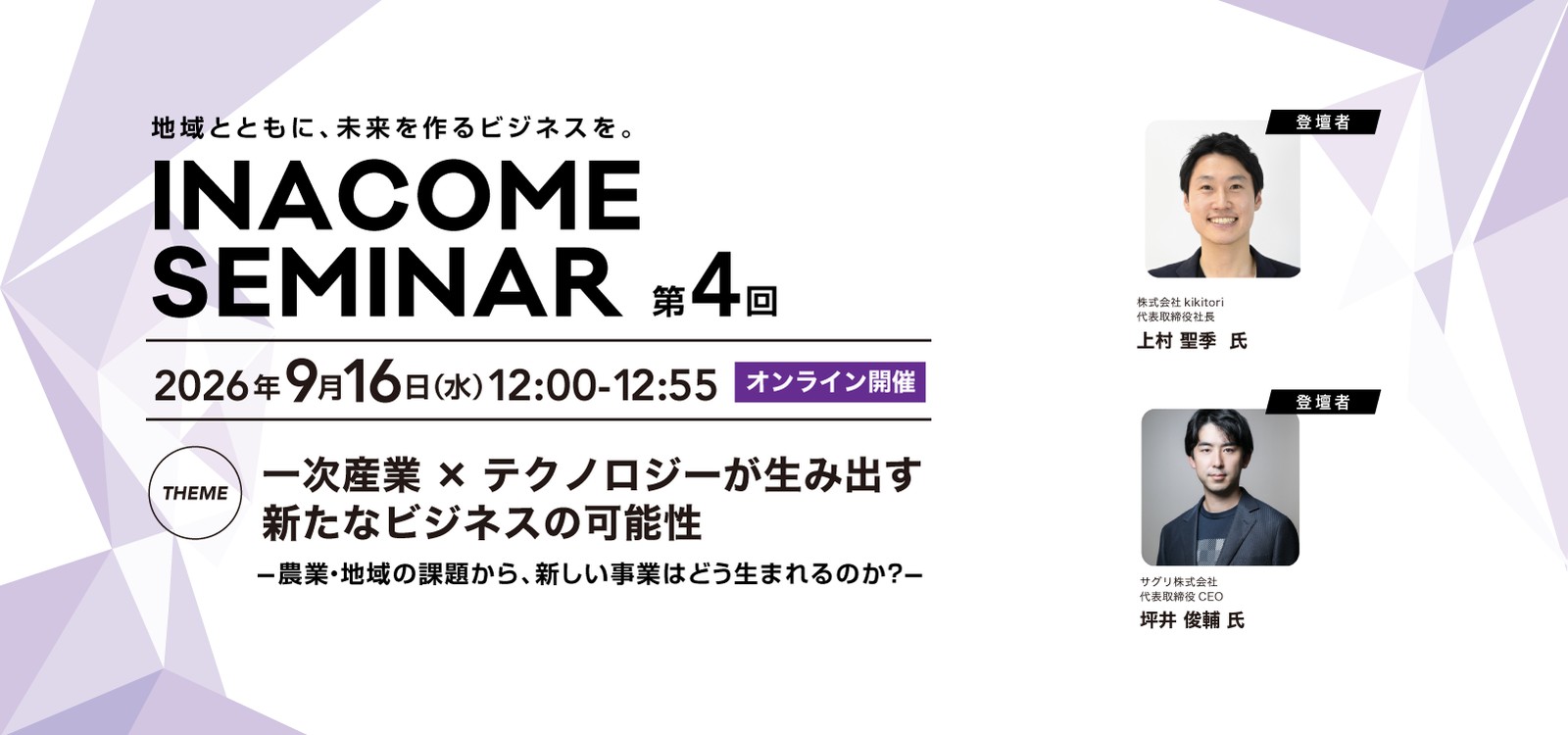 地域とともに、未来を作るビジネスを。

INACOME SEMINAR 第4回

2026年9月16日(水)12:00-12:55 オンライン開催

THEME

一次産業 × テクノロジーが生み出す新たなビジネスの可能性

ー農業・地域の課題から、新しい事業はどう生まれるのか?ー

登壇者

株式会社 kikitori
代表取締役社長
上村 聖季 氏

登壇者

サグリ株式会社
代表取締役 CEO
坪井 俊輔 氏